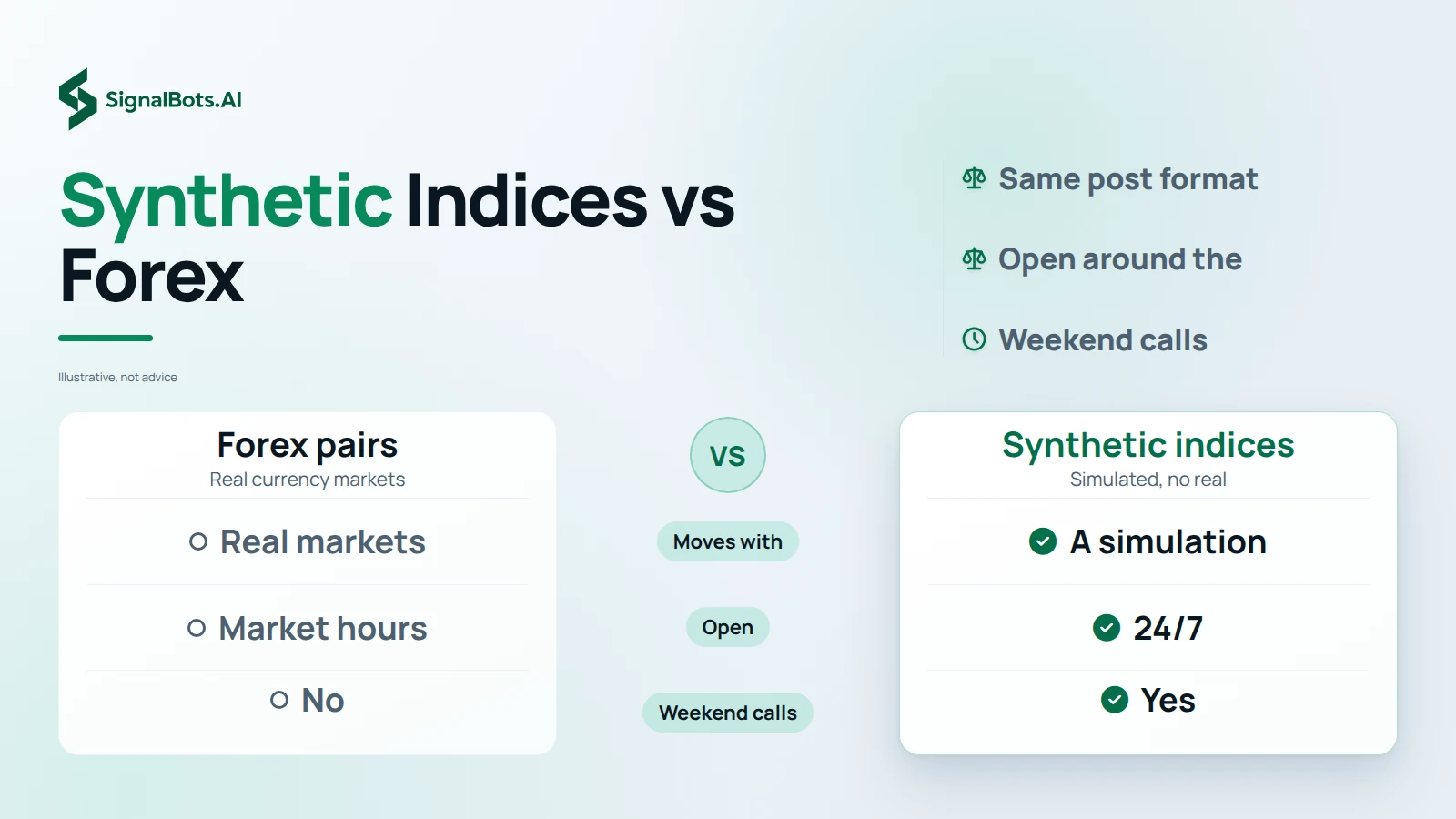 SignalBots.AI

Synthetic Indices vs Forex

Illustrative, not advice

Same post format

Open around the

Weekend calls

Forex pairs
Real currency markets

Real markets

Market hours

No

VS

Moves with

Open

Weekend calls

Synthetic indices
Simulated, no real

A simulation

24/7

Yes